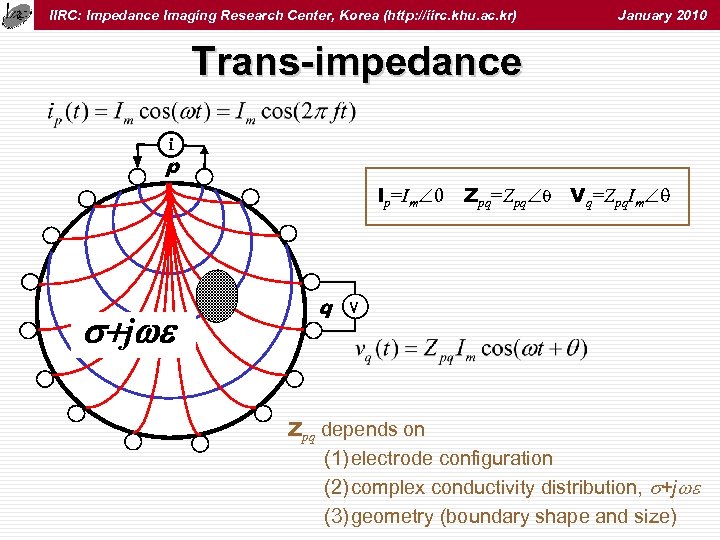 IIRC: Impedance Imaging Research Center, Korea (http://iirc.khu.ac.kr)

January 2010

Trans-impedance

$i_p(t) = I_m \cos(\omega t) = I_m \cos(2\pi ft)$

i

p

$\mathbf{I}_p = I_m \angle 0$   $\mathbf{Z}_{pq} = Z_{pq} \angle \theta$   $\mathbf{V}_q = Z_{pq} I_m \angle \theta$

q

V

$\sigma + j\omega\varepsilon$

$v_q(t) = Z_{pq} I_m \cos(\omega t + \theta)$

$\mathbf{Z}_{pq}$ depends on

(1) electrode configuration

(2) complex conductivity distribution, $\sigma + j\omega\varepsilon$

(3) geometry (boundary shape and size)